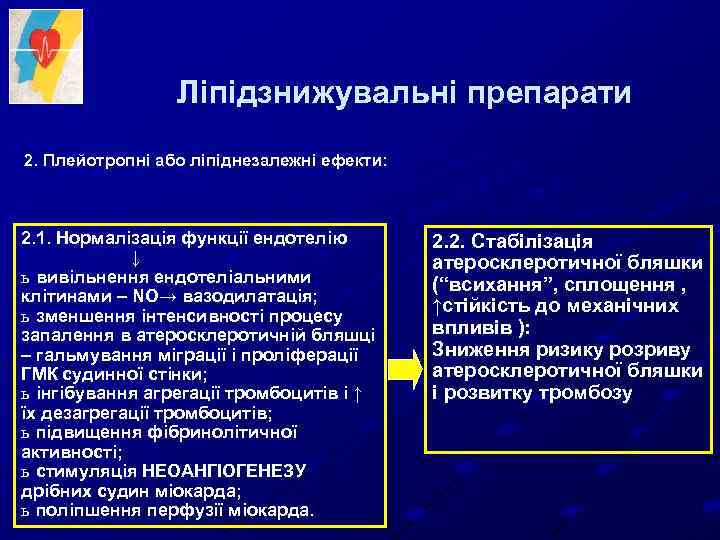 Ліпідзнижувальні препарати

2. Плейотропні або ліпіднезалежні ефекти:

2.1. Нормалізація функції ендотелію
↓
ь вивільнення ендотеліальними клітинами – NO→ вазодилатація;
ь зменшення інтенсивності процесу запалення в атеросклеротичній бляшці – гальмування міграції і проліферації ГМК судинної стінки;
ь інгібування агрегації тромбоцитів і ↑ їх дезагрегації тромбоцитів;
ь підвищення фібринолітичної активності;
ь стимуляція НЕОАНГІОГЕНЕЗУ дрібних судин міокарда;
ь поліпшення перфузії міокарда.

2.2. Стабілізація атеросклеротичної бляшки (“всихання”, сплощення , ↑стійкість до механічних впливів ):
Зниження ризику розриву атеросклеротичної бляшки і розвитку тромбозу